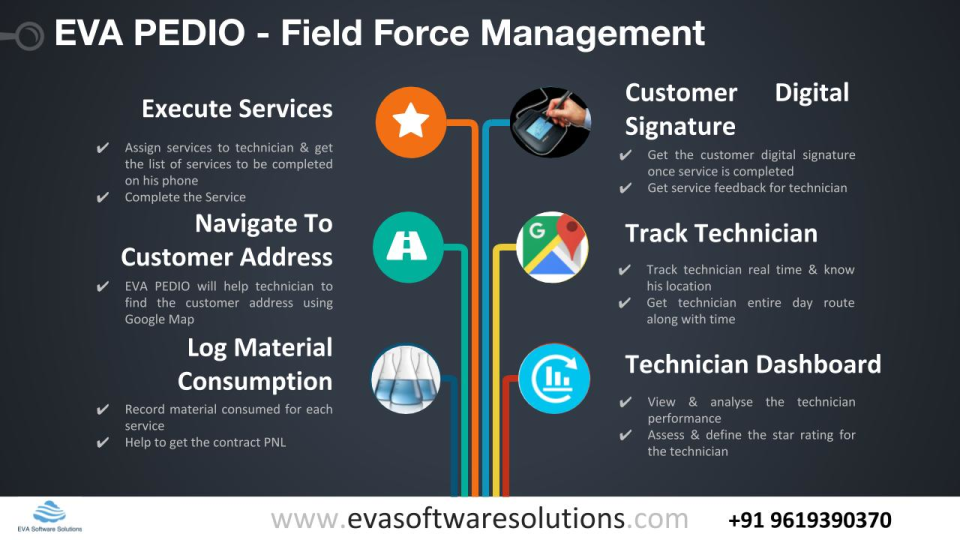 EVA PEDIO - Field Force Management

Execute Services

✔ Assign services to technician & get the list of services to be completed on his phone
✔ Complete the Service

Navigate To Customer Address

✔ EVA PEDIO will help technician to find the customer address using Google Map

Log Material Consumption

✔ Record material consumed for each service
✔ Help to get the contract PNL

Customer Digital Signature

✔ Get the customer digital signature once service is completed
✔ Get service feedback for technician

Track Technician

✔ Track technician real time & know his location
✔ Get technician entire day route along with time

Technician Dashboard

✔ View & analyse the technician performance
✔ Assess & define the star rating for the technician

EVA Software Solutions

www.evasoftwaresolutions.com +91 9619390370